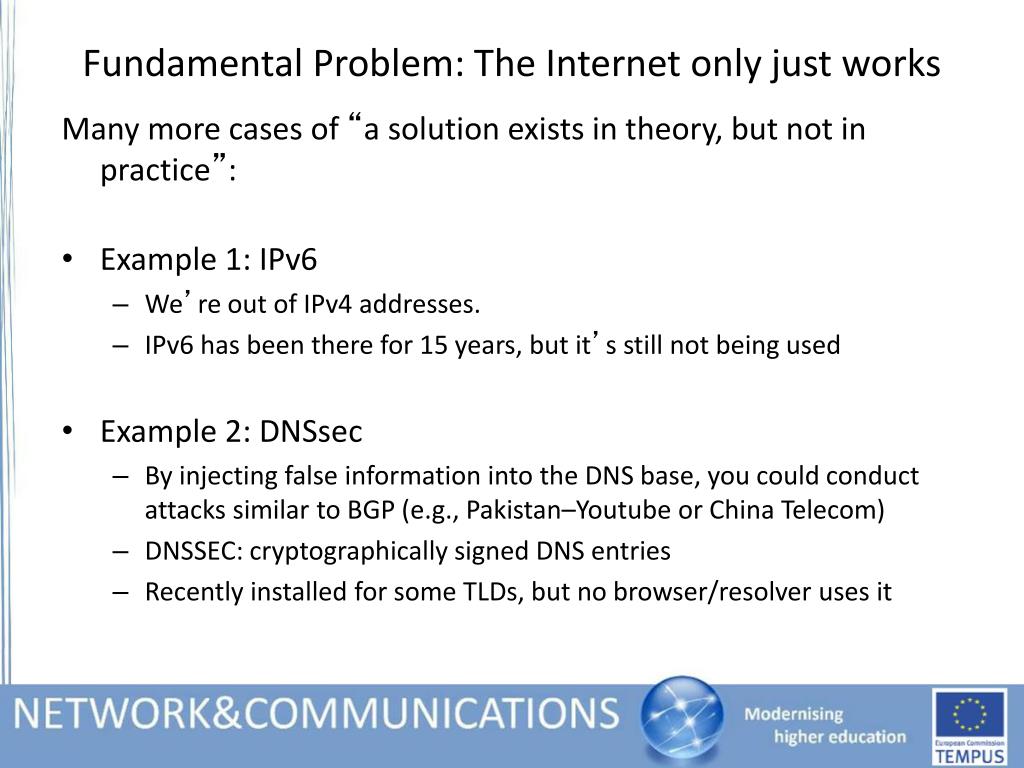 Fundamental Problem: The Internet only just works

Many more cases of “a solution exists in theory, but not in practice”:

• Example 1: IPv6
– We’re out of IPv4 addresses.
– IPv6 has been there for 15 years, but it’s still not being used

• Example 2: DNSsec
– By injecting false information into the DNS base, you could conduct attacks similar to BGP (e.g., Pakistan–Youtube or China Telecom)
– DNSSEC: cryptographically signed DNS entries
– Recently installed for some TLDs, but no browser/resolver uses it

NETWORK&COMMUNICATIONS

Modernising higher education

European Commission
TEMPUS